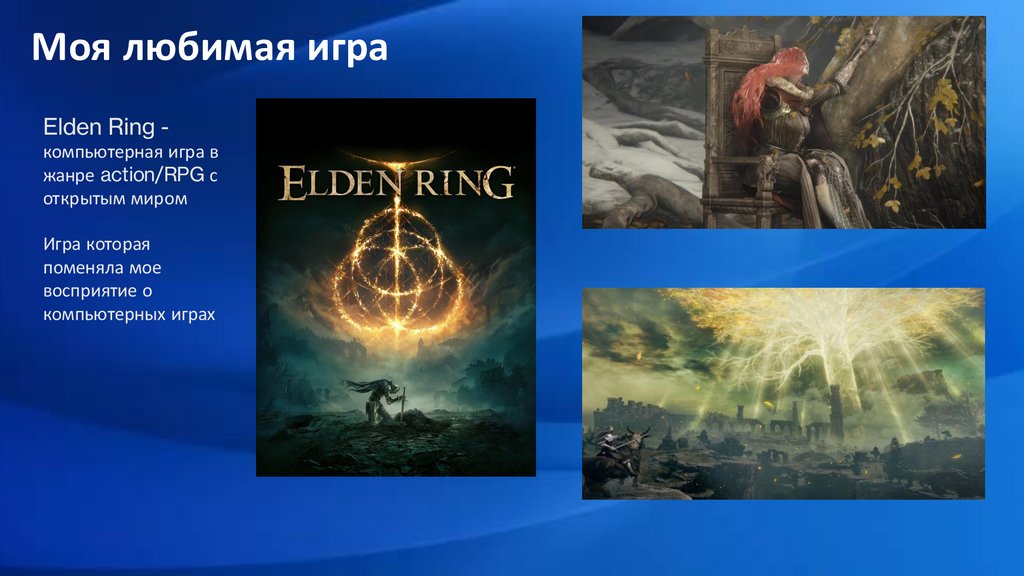 Моя любимая игра

Elden Ring - компьютерная игра в жанре action/RPG с открытым миром

Игра которая поменяла мое восприятие о компьютерных играх

ELDEN RING